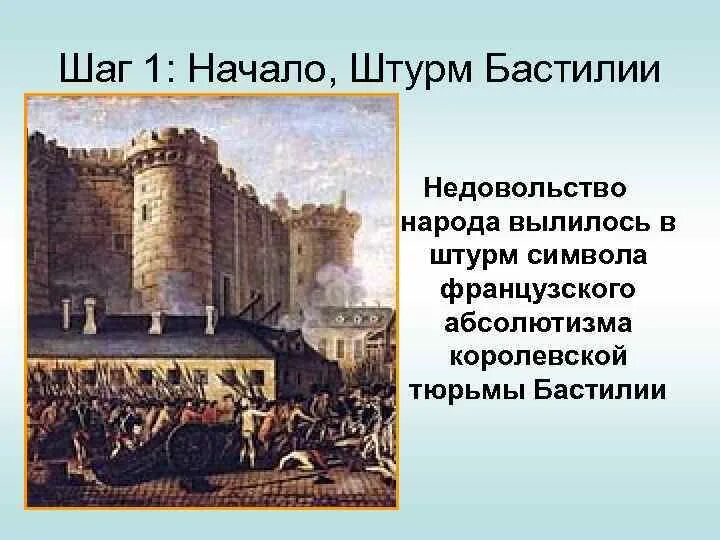 Шаг 1: Начало, Штурм Бастилии

Недовольство народа вылилось в штурм символа французского абсолютизма королевской тюрьмы Бастилии